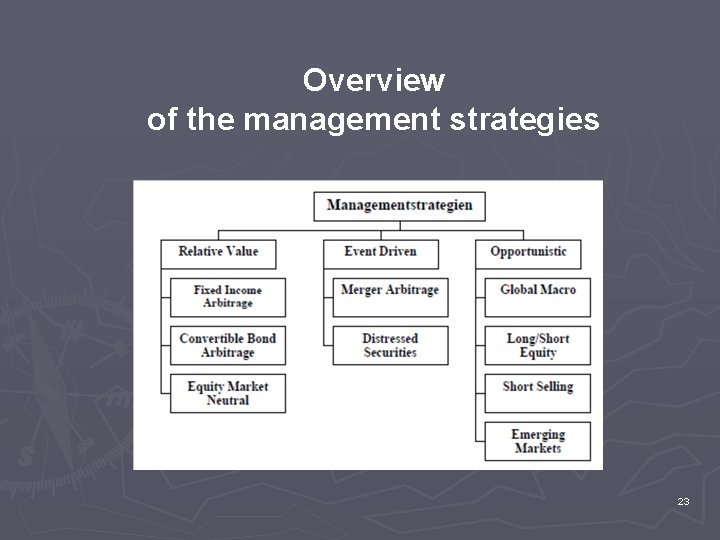 Overview
of the management strategies

Managementstrategien

Relative Value

Fixed Income Arbitrage

Convertible Bond Arbitrage

Equity Market Neutral

Event Driven

Merger Arbitrage

Distressed Securities

Opportunistic

Global Macro

Long/Short Equity

Short Selling

Emerging Markets

23